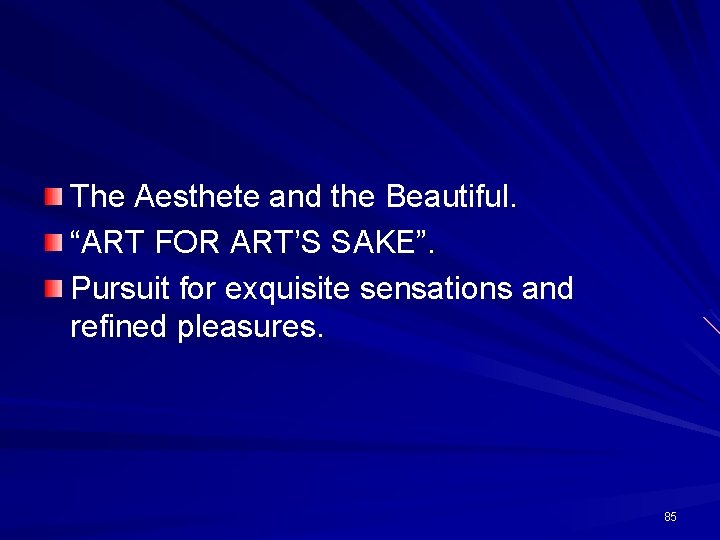 The Aesthete and the Beautiful.

“ART FOR ART’S SAKE”.

Pursuit for exquisite sensations and refined pleasures.

85